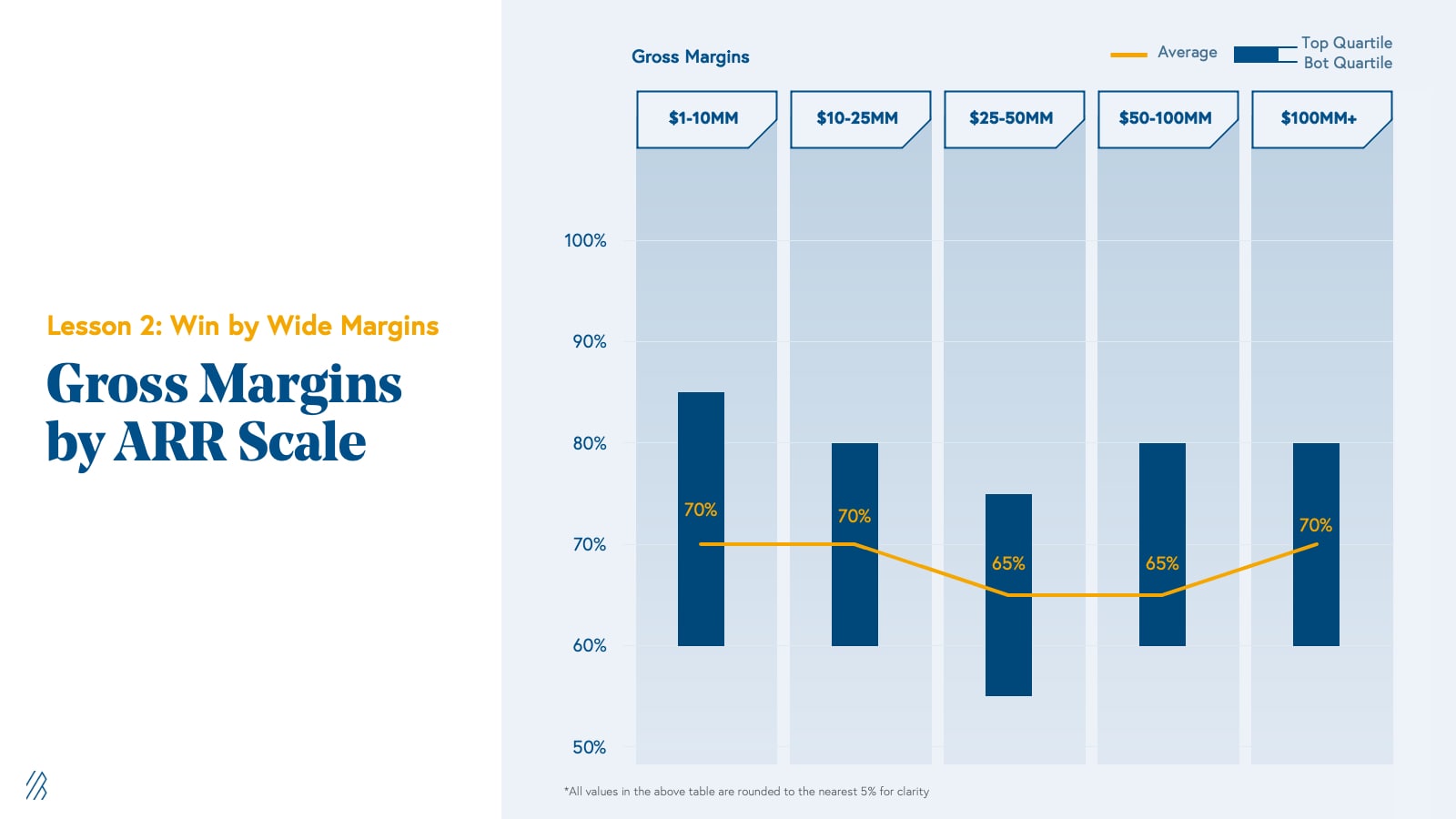 Lesson 2: Win by Wide Margins

Gross Margins by ARR Scale

Gross Margins

Average

Top Quartile
Bot Quartile

$1-10MM
$10-25MM
$25-50MM
$50-100MM
$100MM+

100%
90%
80%
70%
60%
50%

70%
70%
65%
65%
70%

*All values in the above table are rounded to the nearest 5% for clarity